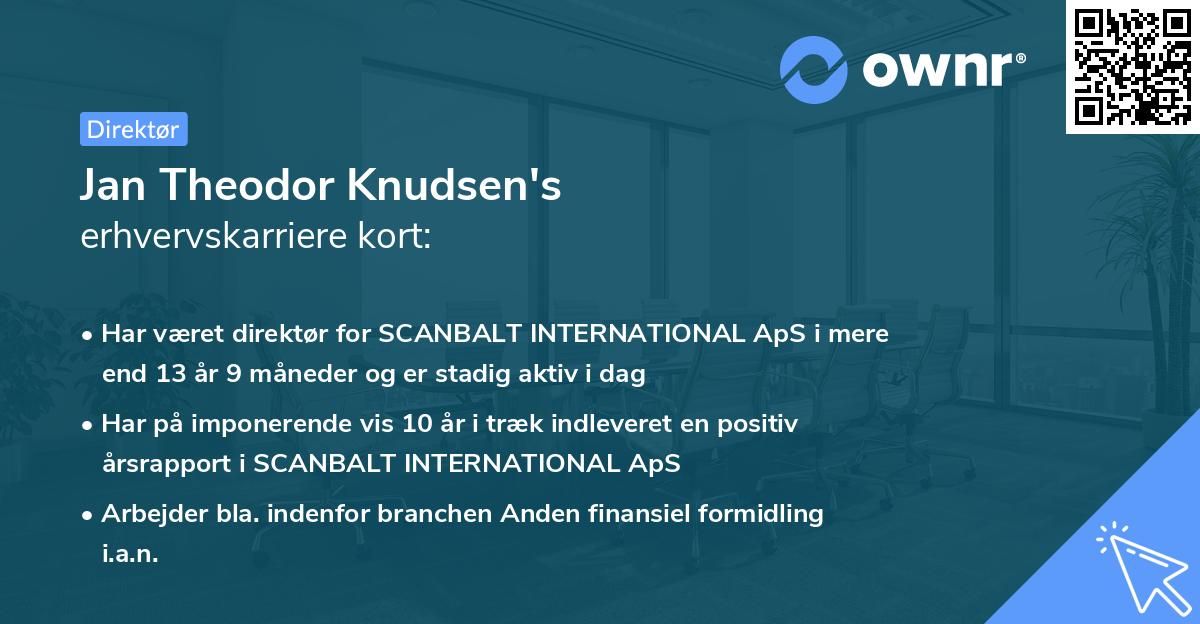 ownr®

Direktør

Jan Theodor Knudsen's
erhvervskarriere kort:

• Har været direktør for SCANBALT INTERNATIONAL ApS i mere end 13 år 9 måneder og er stadig aktiv i dag

• Har på imponerende vis 10 år i træk indleveret en positiv årsrapport i SCANBALT INTERNATIONAL ApS

• Arbejder bla. indenfor branchen Anden finansiel formidling i.a.n.